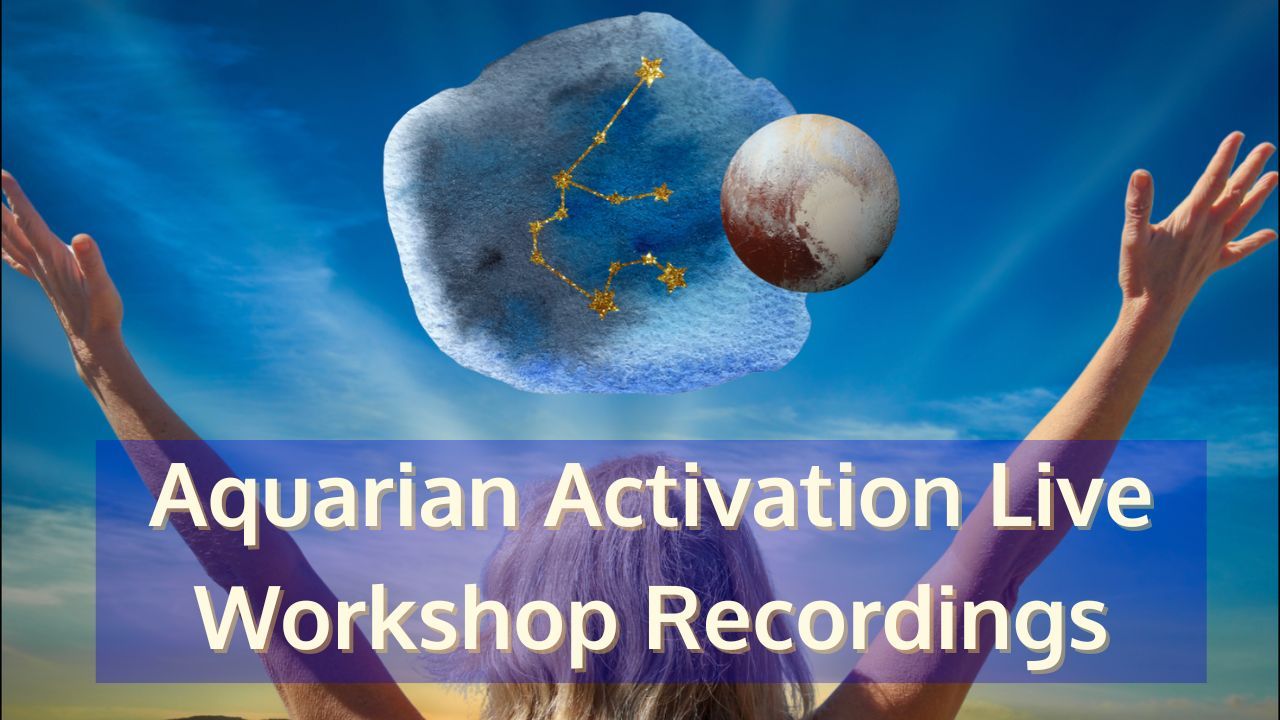 Aquarian Activation Live Workshop Recordings